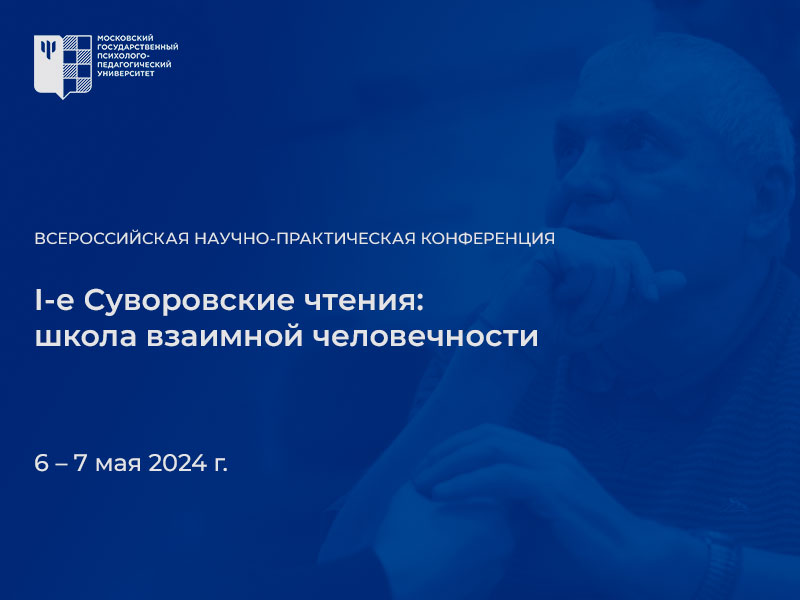 МОСКОВСКИЙ ГОСУДАРСТВЕННЫЙ ПСИХОЛОГО-ПЕДАГОГИЧЕСКИЙ УНИВЕРСИТЕТ

ВСЕРОССИЙСКАЯ НАУЧНО-ПРАКТИЧЕСКАЯ КОНФЕРЕНЦИЯ

I-е Суворовские чтения: школа взаимной человечности

6 – 7 мая 2024 г.